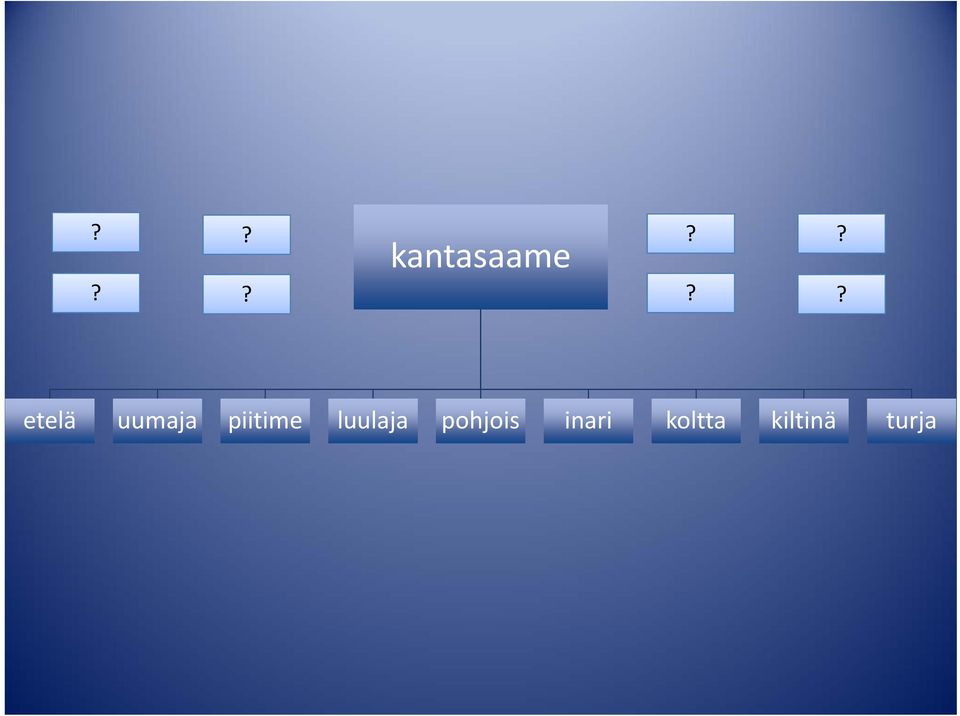 ?

?

?

?

kantasaame

?

?

?

?

etelä

uumaja

piitime

luulaja

pohjois

inari

koltta

kiltinä

turja